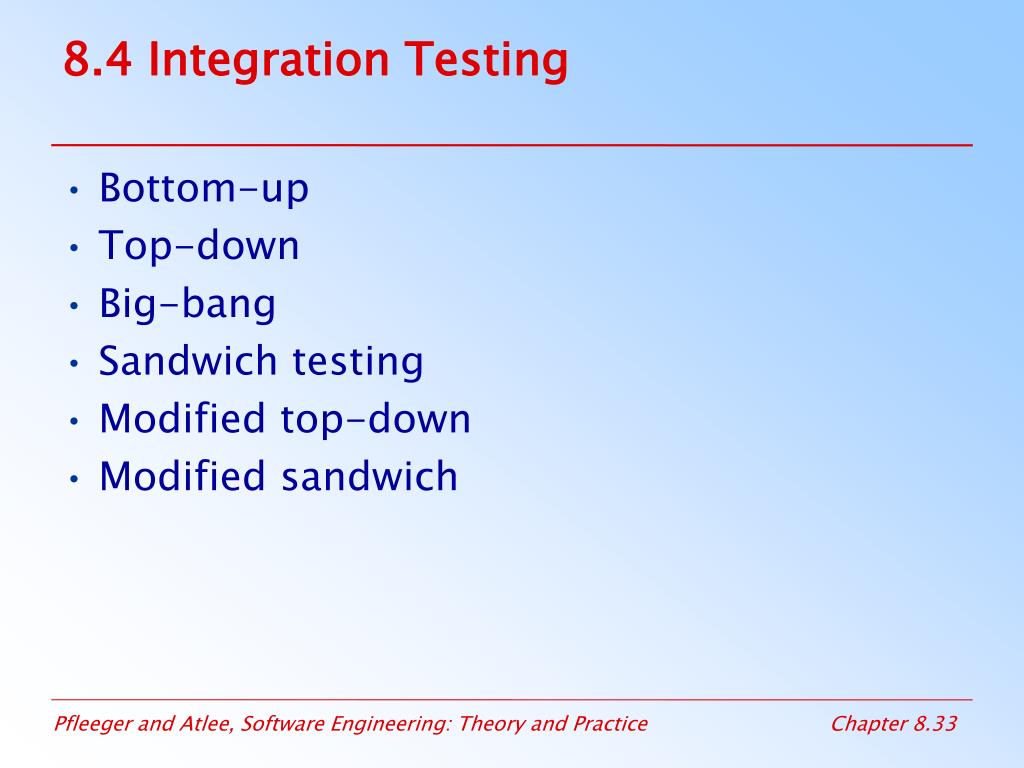 8.4 Integration Testing

• Bottom-up
• Top-down
• Big-bang
• Sandwich testing
• Modified top-down
• Modified sandwich

Pfleeger and Atlee, Software Engineering: Theory and Practice

Chapter 8.33